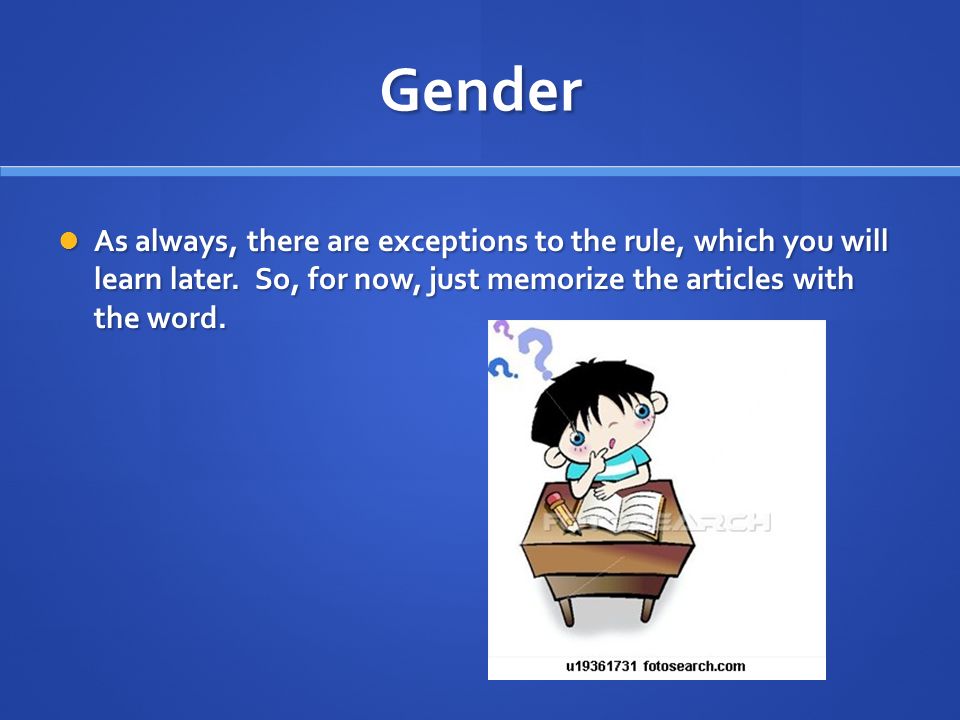 Gender

As always, there are exceptions to the rule, which you will learn later.  So, for now, just memorize the articles with the word.

FOTOSEARCH

u19361731 fotosearch.com